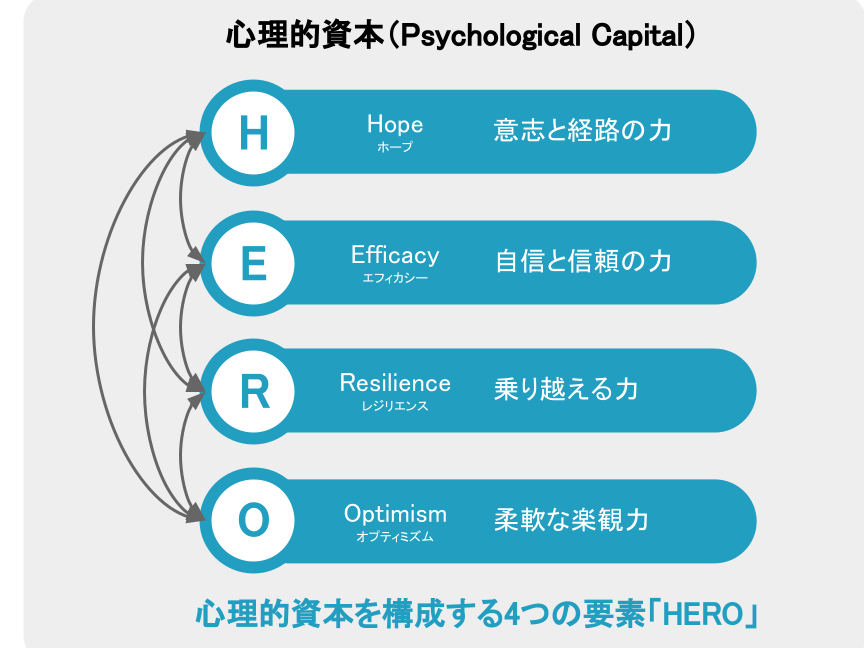 心理的資本（Psychological Capital）

H
Hope
ホープ
意志と経路の力

E
Efficacy
エフィカシー
自信と信頼の力

R
Resilience
レジリエンス
乗り越える力

O
Optimism
オプティミズム
柔軟な楽観力

心理的資本を構成する4つの要素「HERO」